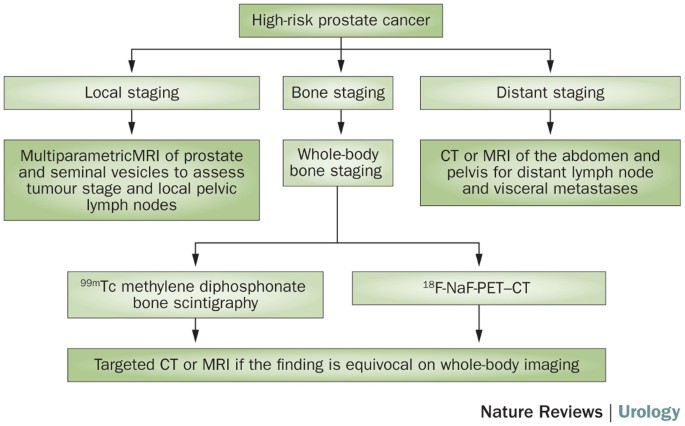 High-risk prostate cancer

Local staging

Bone staging

Distant staging

MultiparametricMRI of prostate and seminal vesicles to assess tumour stage and local pelvic lymph nodes

Whole-body bone staging

CT or MRI of the abdomen and pelvis for distant lymph node and visceral metastases

$^{99m}$Tc methylene diphosphonate bone scintigraphy

$^{18}$F-NaF-PET–CT

Targeted CT or MRI if the finding is equivocal on whole-body imaging

Nature Reviews | Urology